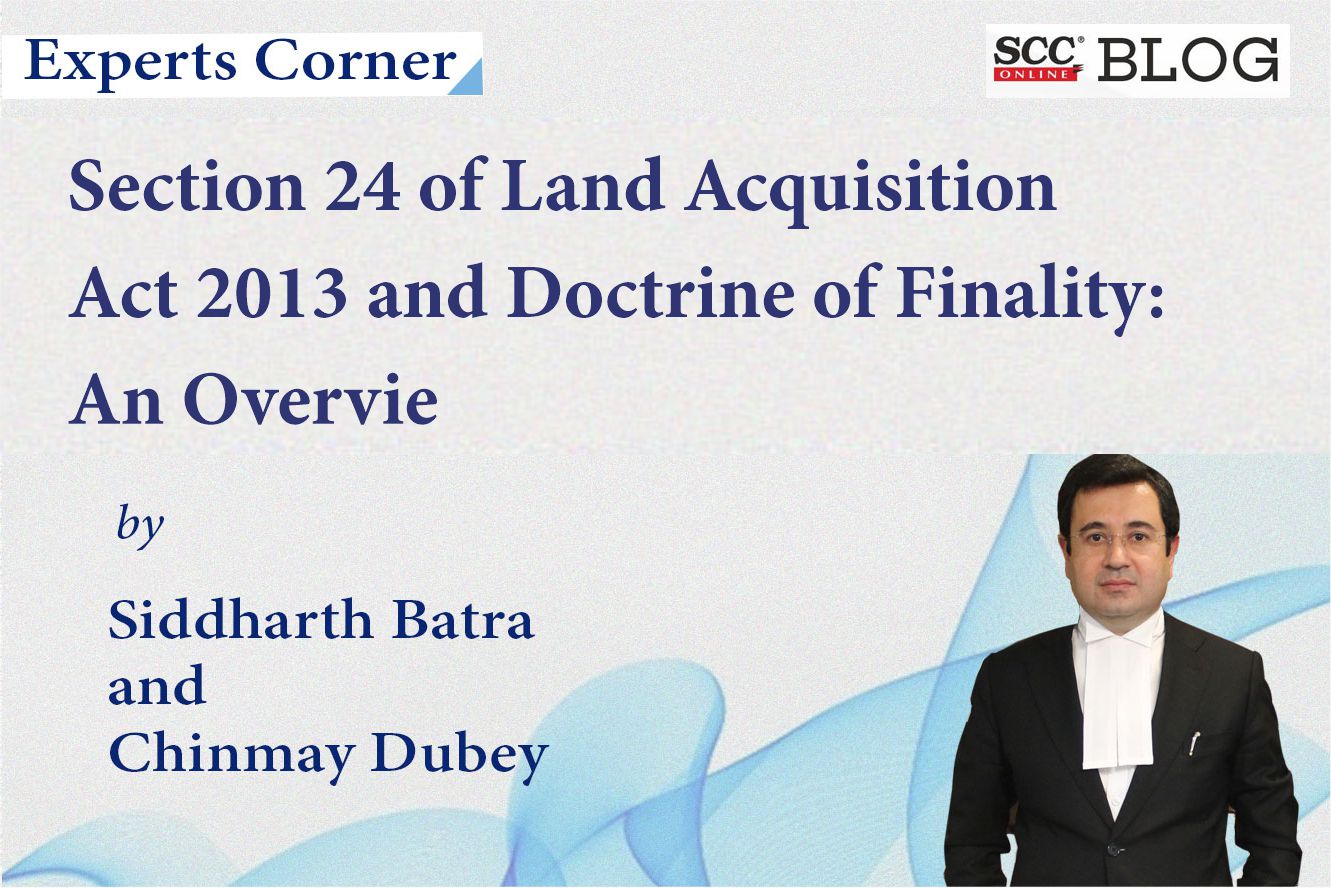 Experts Corner

SCC® ONLINE BLOG

Section 24 of Land Acquisition Act 2013 and Doctrine of Finality: An Overvie

by

Siddharth Batra
and
Chinmay Dubey